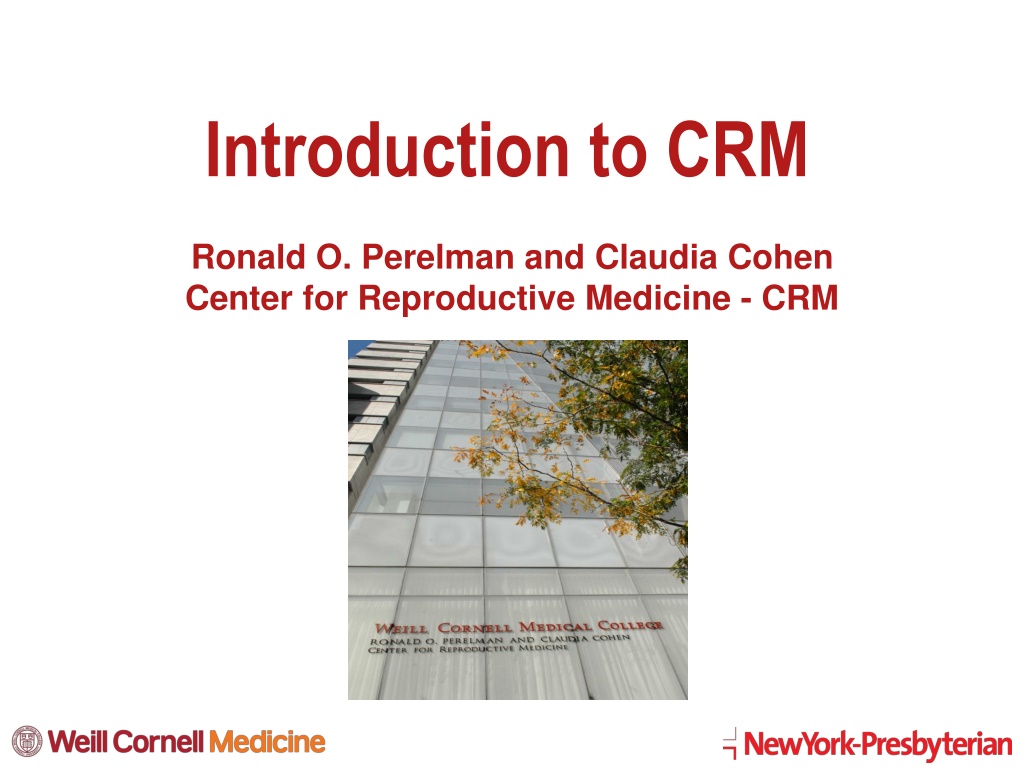 Introduction to CRM

Ronald O. Perelman and Claudia Cohen Center for Reproductive Medicine - CRM

WEILL CORNELL MEDICAL COLLEGE
RONALD O. PERELMAN AND CLAUDIA COHEN
CENTER FOR REPRODUCTIVE MEDICINE

Weill Cornell Medicine

NewYork-Presbyterian